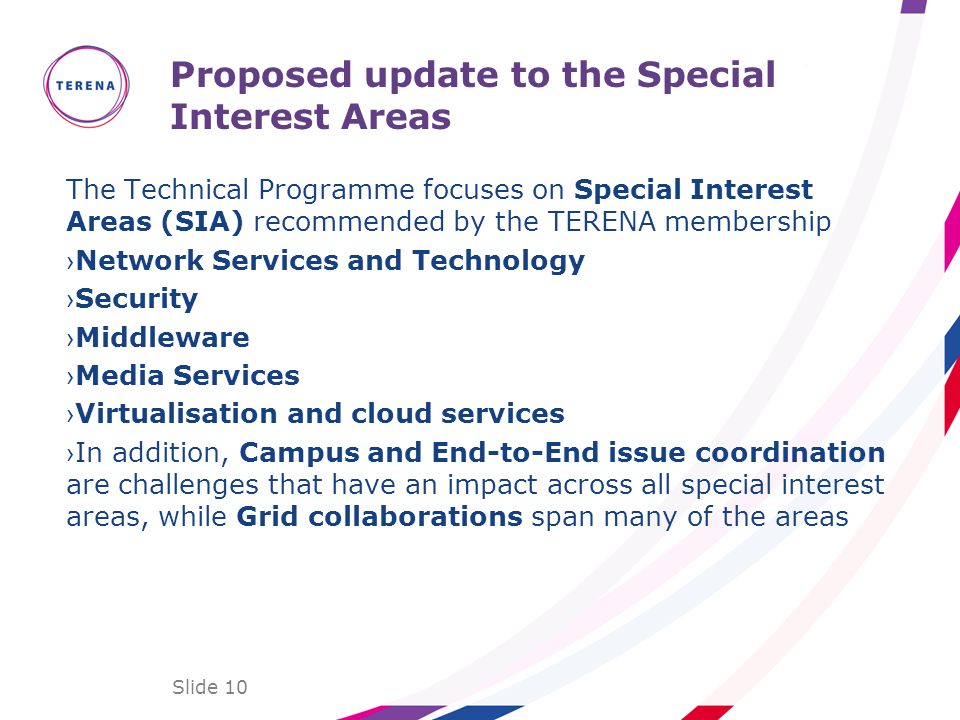 TERENA

Proposed update to the Special Interest Areas

The Technical Programme focuses on Special Interest Areas (SIA) recommended by the TERENA membership

›Network Services and Technology

›Security

›Middleware

›Media Services

›Virtualisation and cloud services

›In addition, Campus and End-to-End issue coordination are challenges that have an impact across all special interest areas, while Grid collaborations span many of the areas

Slide 10